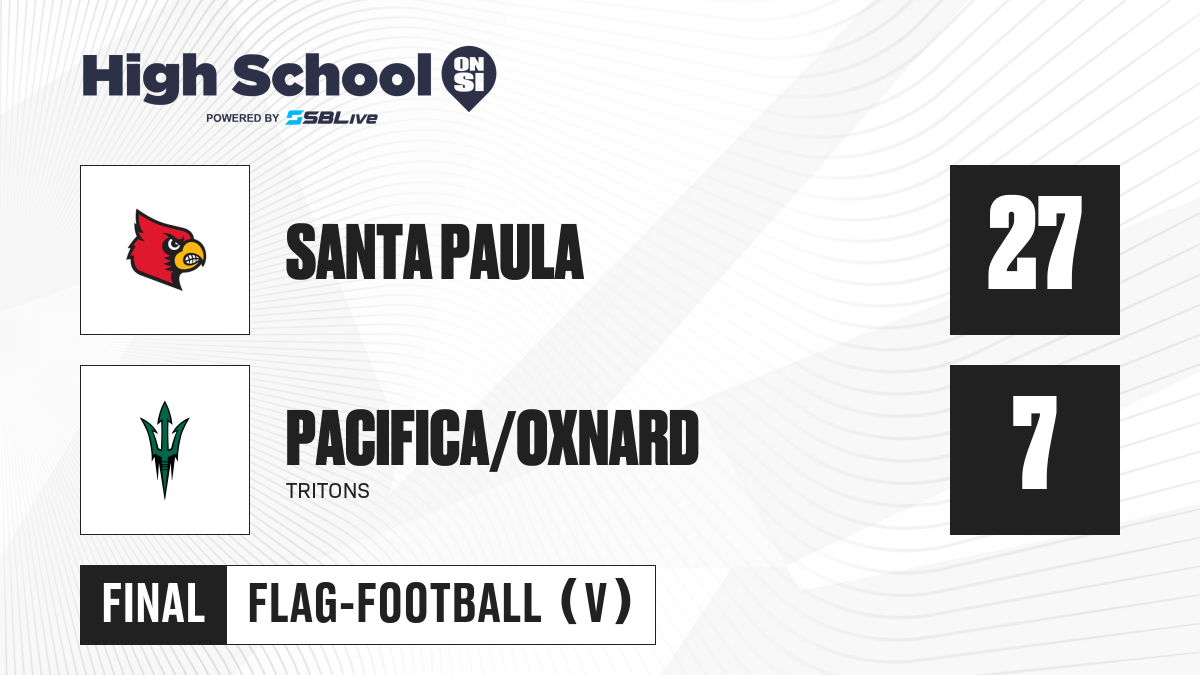 High School ON SI
POWERED BY SBLive

SANTA PAULA

27

PACIFICA/OXNARD
TRITONS

7

FINAL FLAG-FOOTBALL (V)